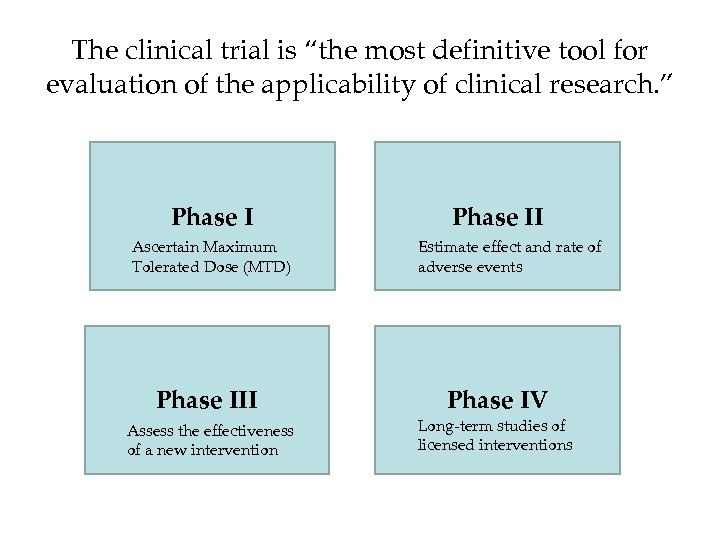 The clinical trial is “the most definitive tool for evaluation of the applicability of clinical research.”

Phase I

Ascertain Maximum Tolerated Dose (MTD)

Phase II

Estimate effect and rate of adverse events

Phase III

Assess the effectiveness of a new intervention

Phase IV

Long-term studies of licensed interventions